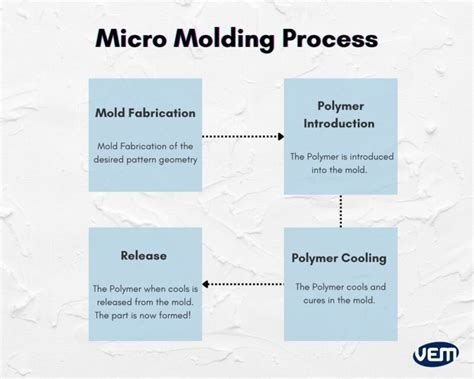 Micro Molding Process

Mold Fabrication

Mold Fabrication of the desired pattern geometry

Polymer Introduction

The Polymer is introduced into the mold.

Polymer Cooling

The Polymer cools and cures in the mold.

Release

The Polymer when cools is released from the mold. The part is now formed!

VEM